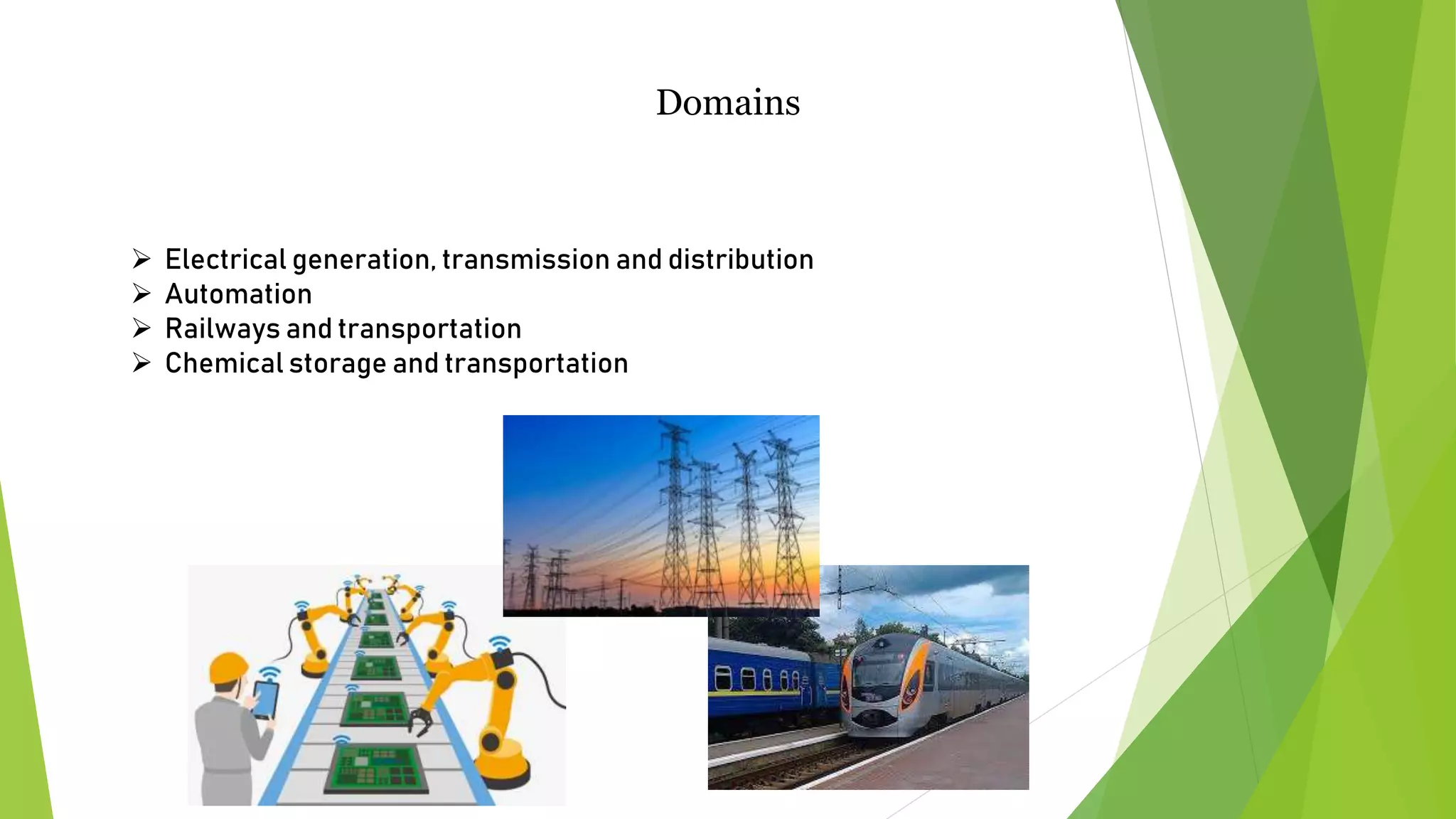 Domains

➢ Electrical generation, transmission and distribution
➢ Automation
➢ Railways and transportation
➢ Chemical storage and transportation